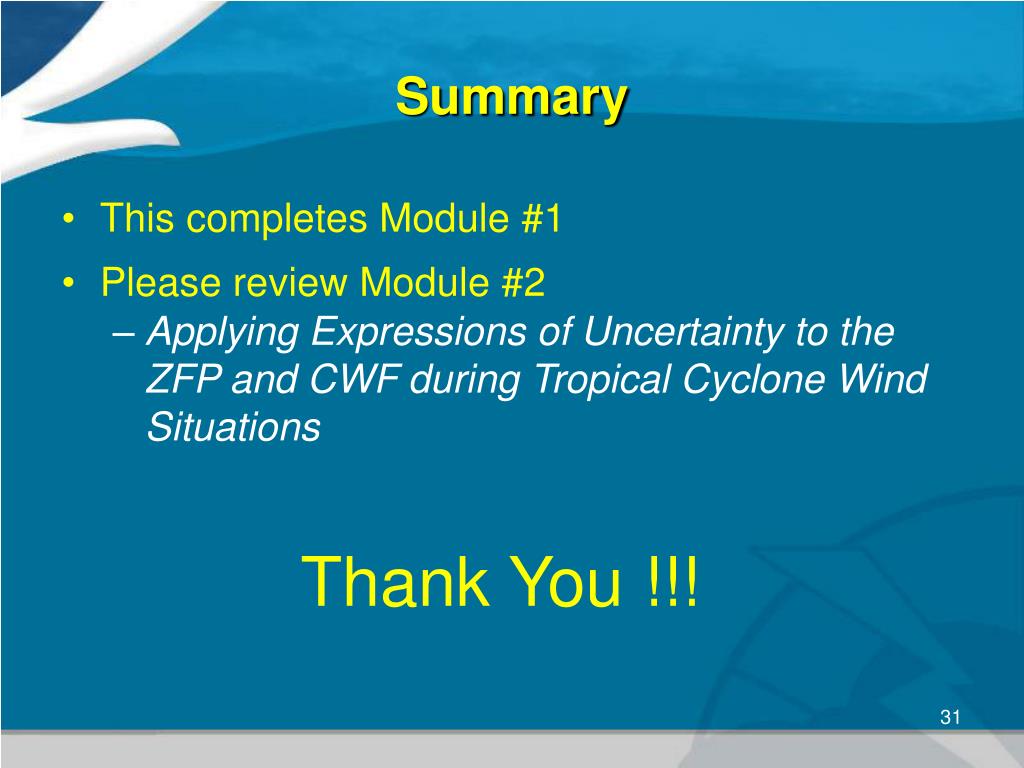 Summary

• This completes Module #1

• Please review Module #2
– Applying Expressions of Uncertainty to the ZFP and CWF during Tropical Cyclone Wind Situations

Thank You !!!

31